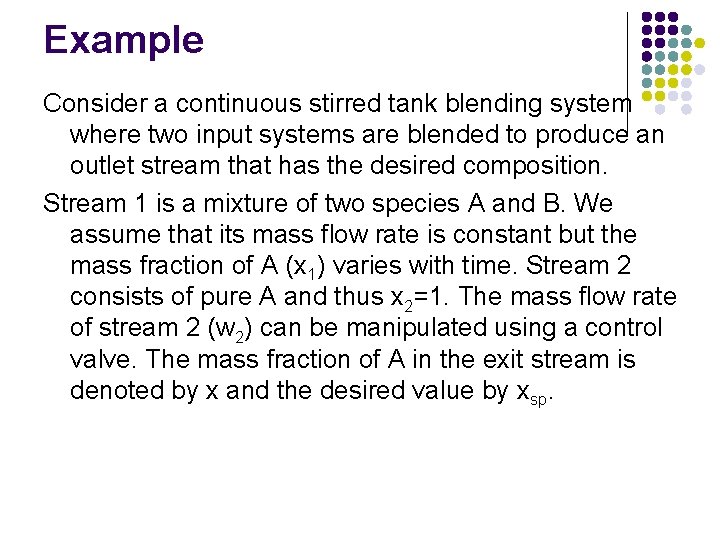 Example

Consider a continuous stirred tank blending system where two input systems are blended to produce an outlet stream that has the desired composition.

Stream 1 is a mixture of two species A and B. We assume that its mass flow rate is constant but the mass fraction of A ($x_1$) varies with time. Stream 2 consists of pure A and thus $x_2$=1. The mass flow rate of stream 2 ($w_2$) can be manipulated using a control valve. The mass fraction of A in the exit stream is denoted by x and the desired value by $x_{sp}$.